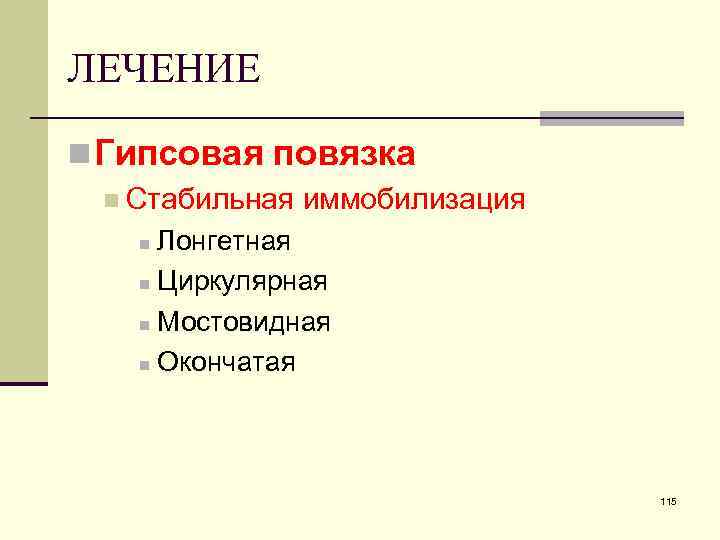 ЛЕЧЕНИЕ

Гипсовая повязка

Стабильная иммобилизация

Лонгетная

Циркулярная

Мостовидная

Окончатая

115